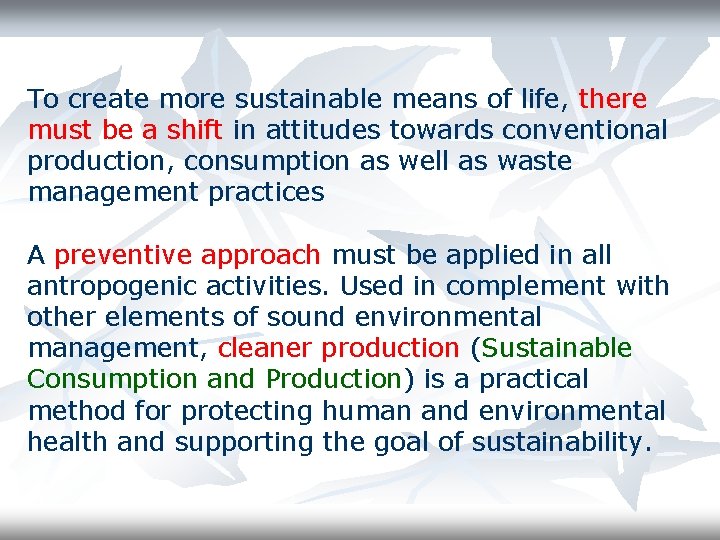 To create more sustainable means of life, there must be a shift in attitudes towards conventional production, consumption as well as waste management practices

A preventive approach must be applied in all antropogenic activities. Used in complement with other elements of sound environmental management, cleaner production (Sustainable Consumption and Production) is a practical method for protecting human and environmental health and supporting the goal of sustainability.